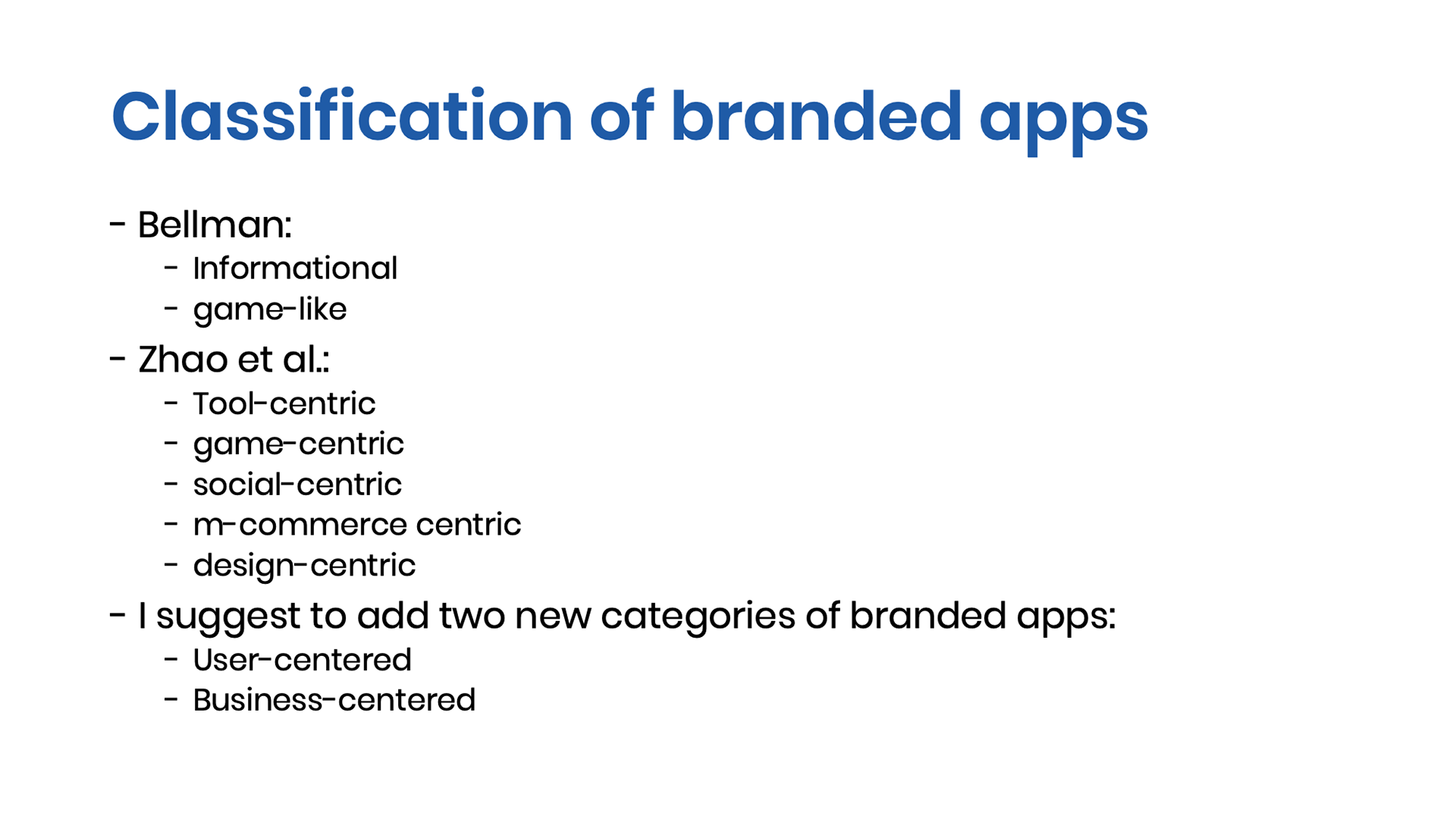 Classification of branded apps

- Bellman:
  - Informational
  - game-like
- Zhao et al.:
  - Tool-centric
  - game-centric
  - social-centric
  - m-commerce centric
  - design-centric
- I suggest to add two new categories of branded apps:
  - User-centered
  - Business-centered